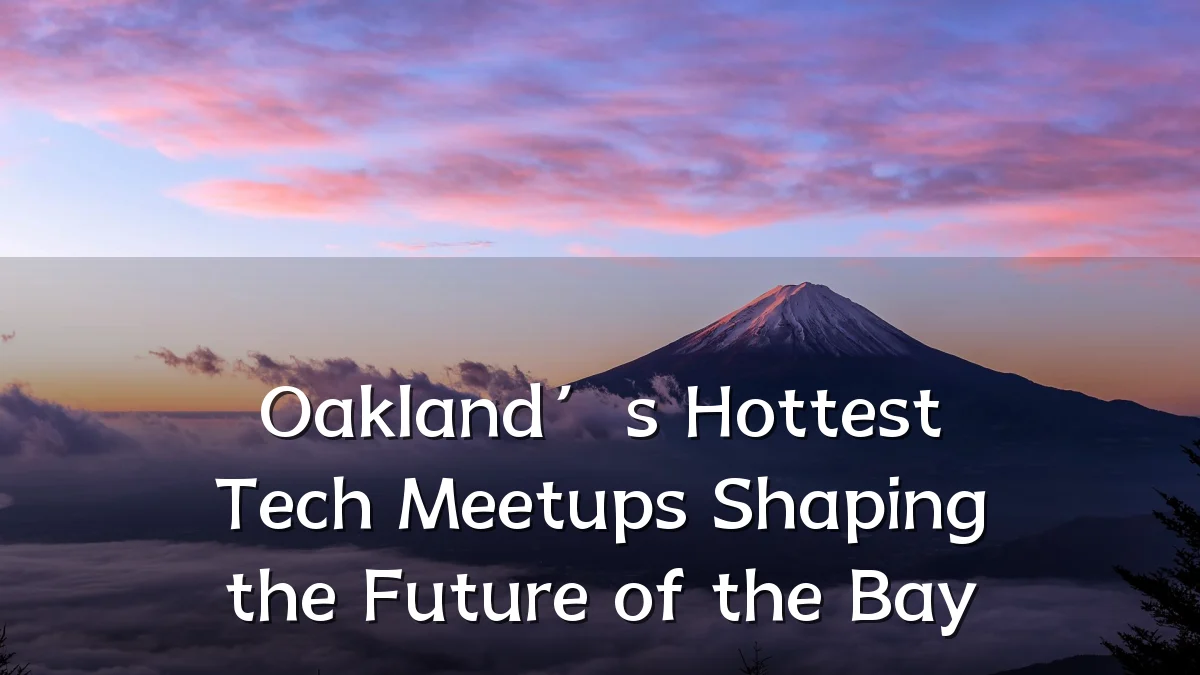 Oakland’s Hottest Tech Meetups Shaping the Future of the Bay